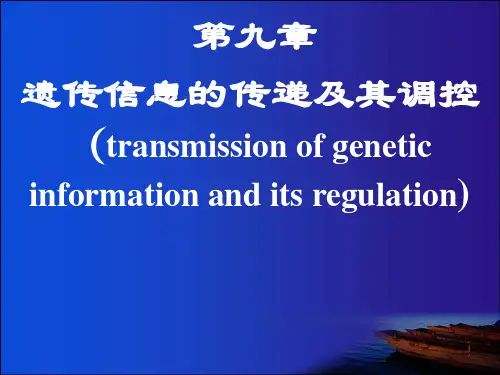 第九章
遗传信息的传递及其调控
（transmission of genetic information and its regulation）